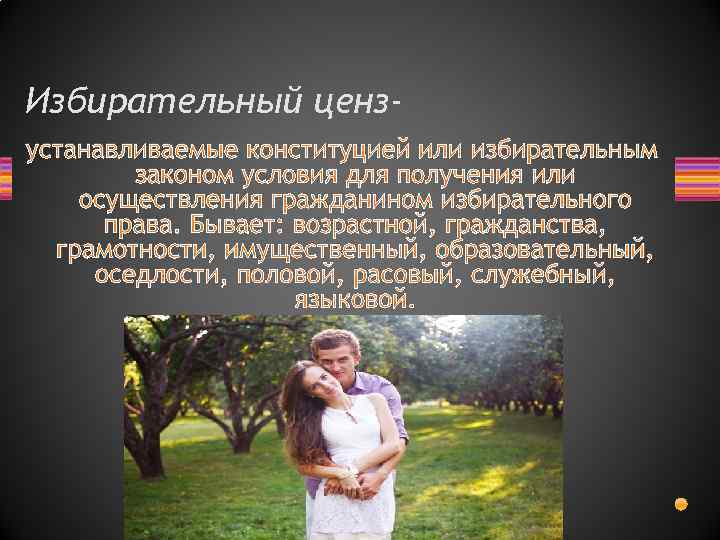 Избирательный ценз-

устанавливаемые конституцией или избирательным законом условия для получения или осуществления гражданином избирательного права. Бывает: возрастной, гражданства, грамотности, имущественный, образовательный, оседлости, половой, расовый, служебный, языковой.